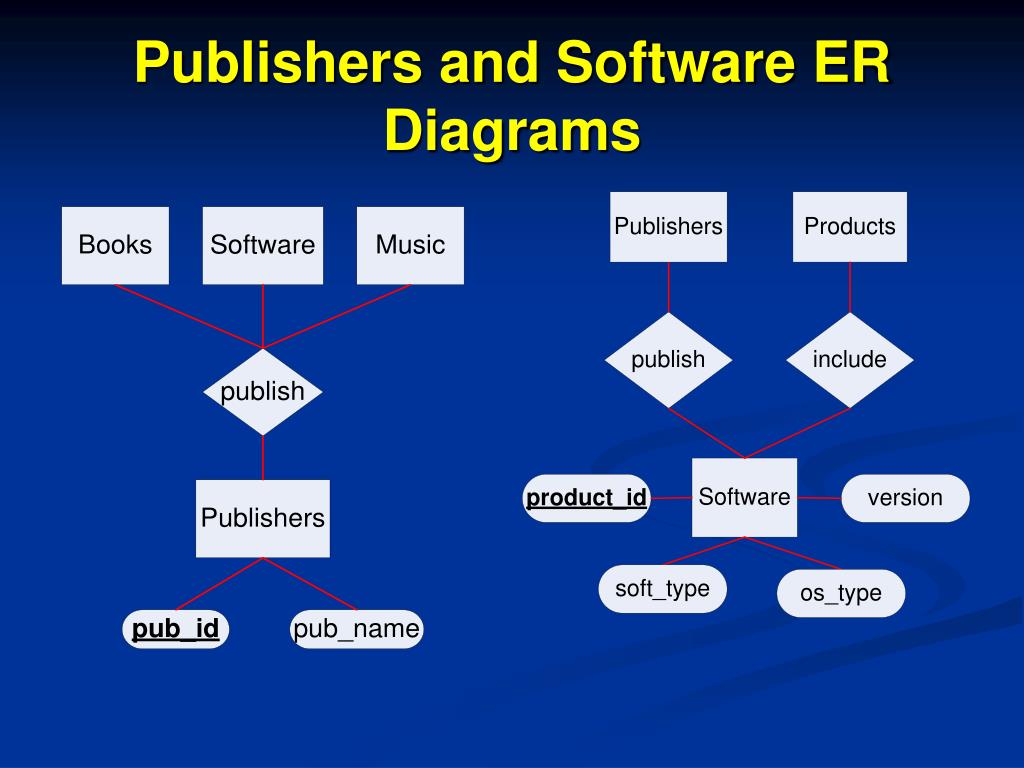 Publishers and Software ER Diagrams

Books

Software

Music

publish

Publishers

pub_id

pub_name

Publishers

Products

publish

include

product_id

Software

version

soft_type

os_type